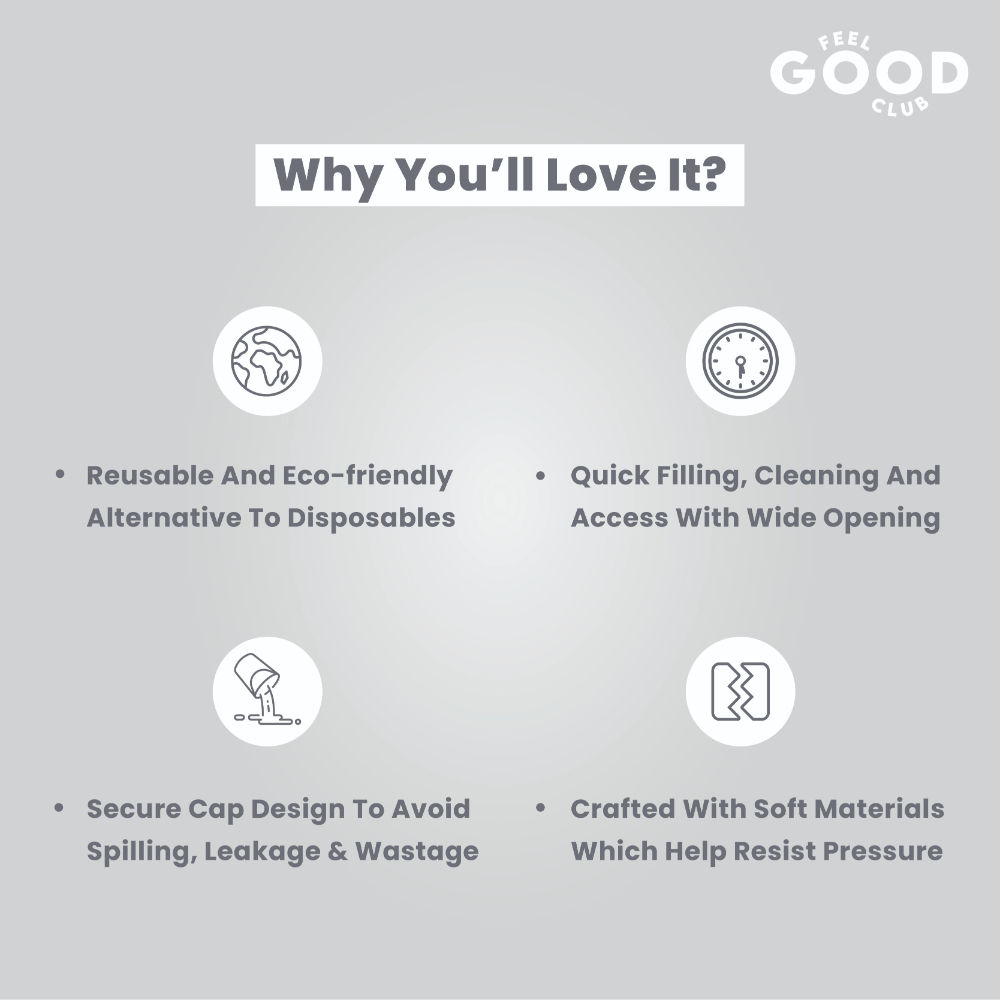 FEEL GOOD CLUB

Why You'll Love It?

• Reusable And Eco-friendly Alternative To Disposables

• Quick Filling, Cleaning And Access With Wide Opening

• Secure Cap Design To Avoid Spilling, Leakage & Wastage

• Crafted With Soft Materials Which Help Resist Pressure